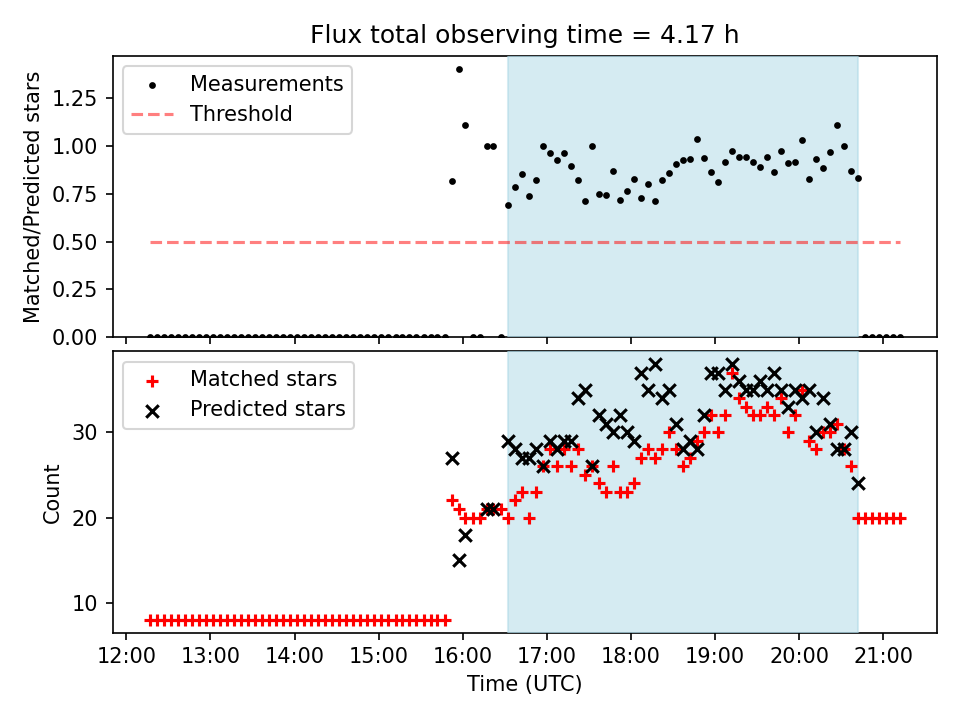 Flux total observing time = 4.17 h

Measurements
Threshold

Matched/Predicted stars

1.25
1.00
0.75
0.50
0.25
0.00

Matched stars
Predicted stars

Count

30
20
10

12:00
13:00
14:00
15:00
16:00
17:00
18:00
19:00
20:00
21:00

Time (UTC)